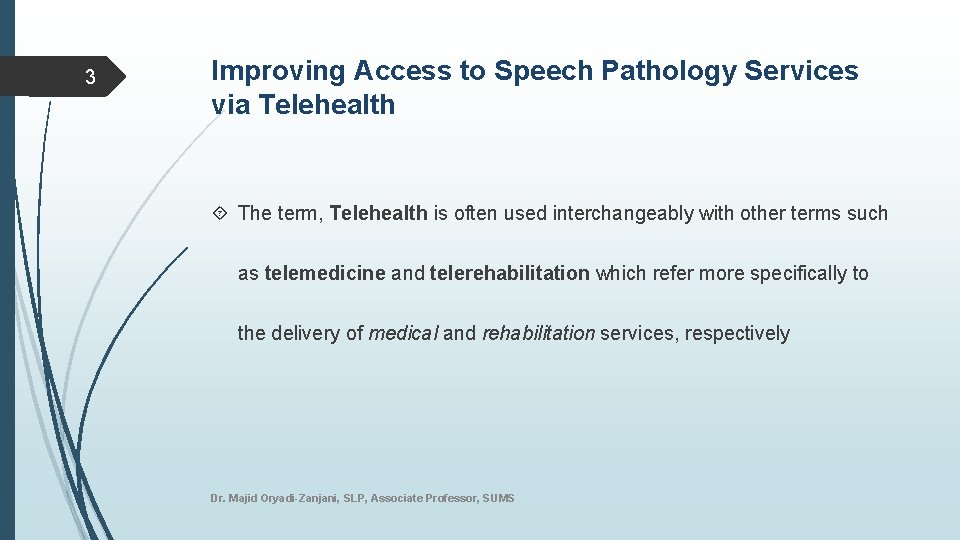 3

Improving Access to Speech Pathology Services via Telehealth

The term, Telehealth is often used interchangeably with other terms such as telemedicine and telerehabilitation which refer more specifically to the delivery of medical and rehabilitation services, respectively

Dr. Majid Oryadi-Zanjani, SLP, Associate Professor, SUMS